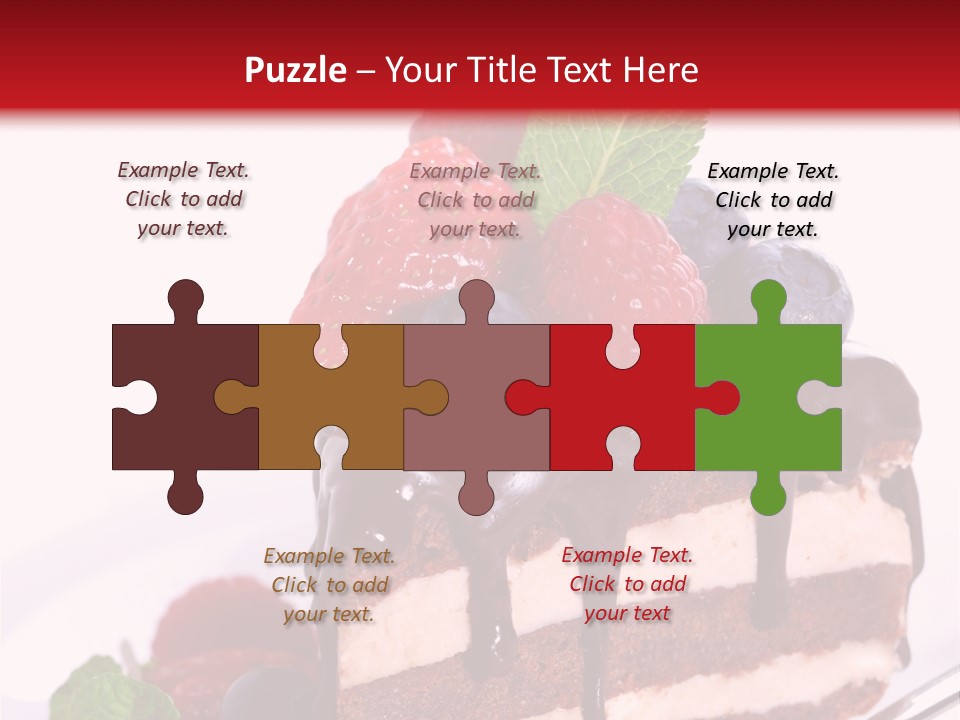 Puzzle – Your Title Text Here

Example Text. Click to add your text.

Example Text. Click to add your text.

Example Text. Click to add your text.

Example Text. Click to add your text.

Example Text. Click to add your text